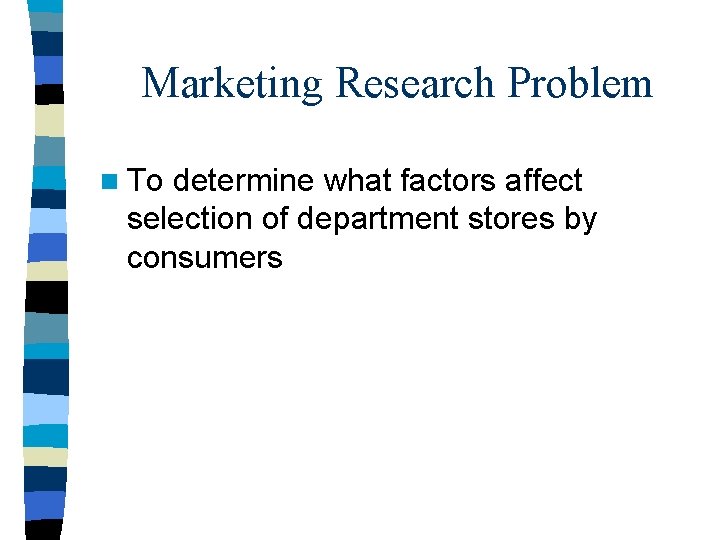 Marketing Research Problem

To determine what factors affect selection of department stores by consumers